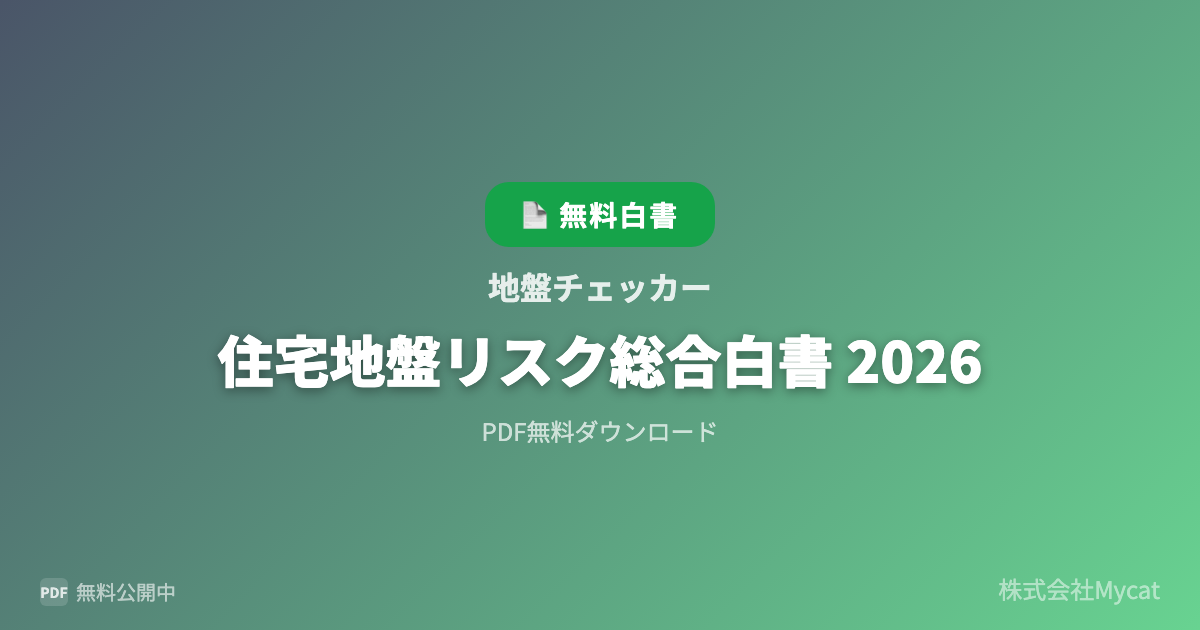 無料白書

地盤チェッカー

住宅地盤リスク総合白書 2026

PDF無料ダウンロード

PDF 無料公開中

株式会社Mycat